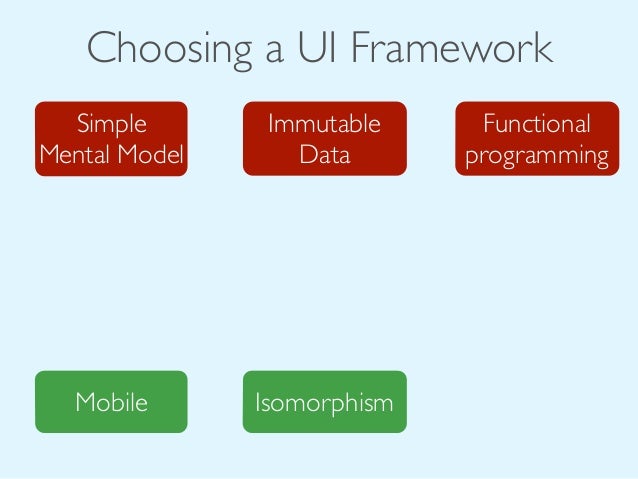 Choosing a UI Framework

Simple Mental Model

Immutable Data

Functional programming

Mobile

Isomorphism